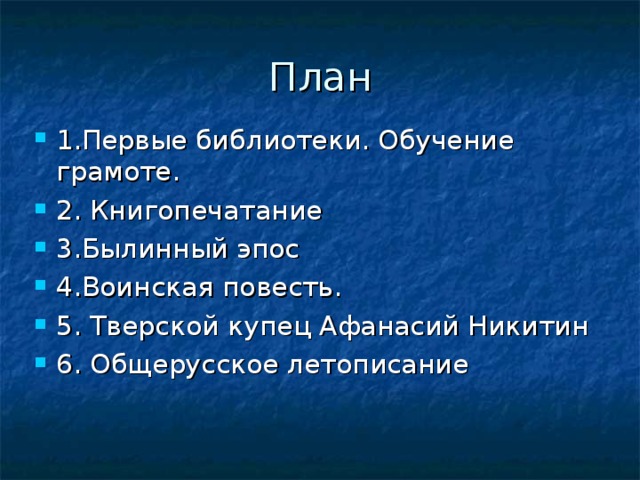 План

1.Первые библиотеки. Обучение грамоте.
2. Книгопечатание
3.Былинный эпос
4.Воинская повесть.
5. Тверской купец Афанасий Никитин
6. Общерусское летописание